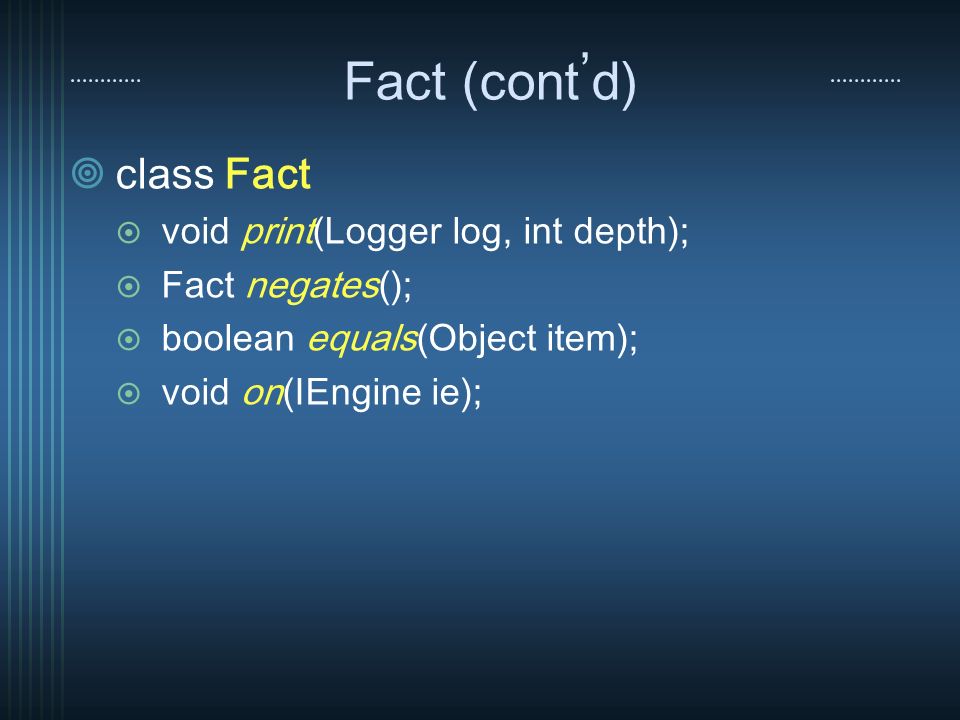 Fact (cont’d)

class Fact

void print(Logger log, int depth);

Fact negates();

boolean equals(Object item);

void on(IEngine ie);